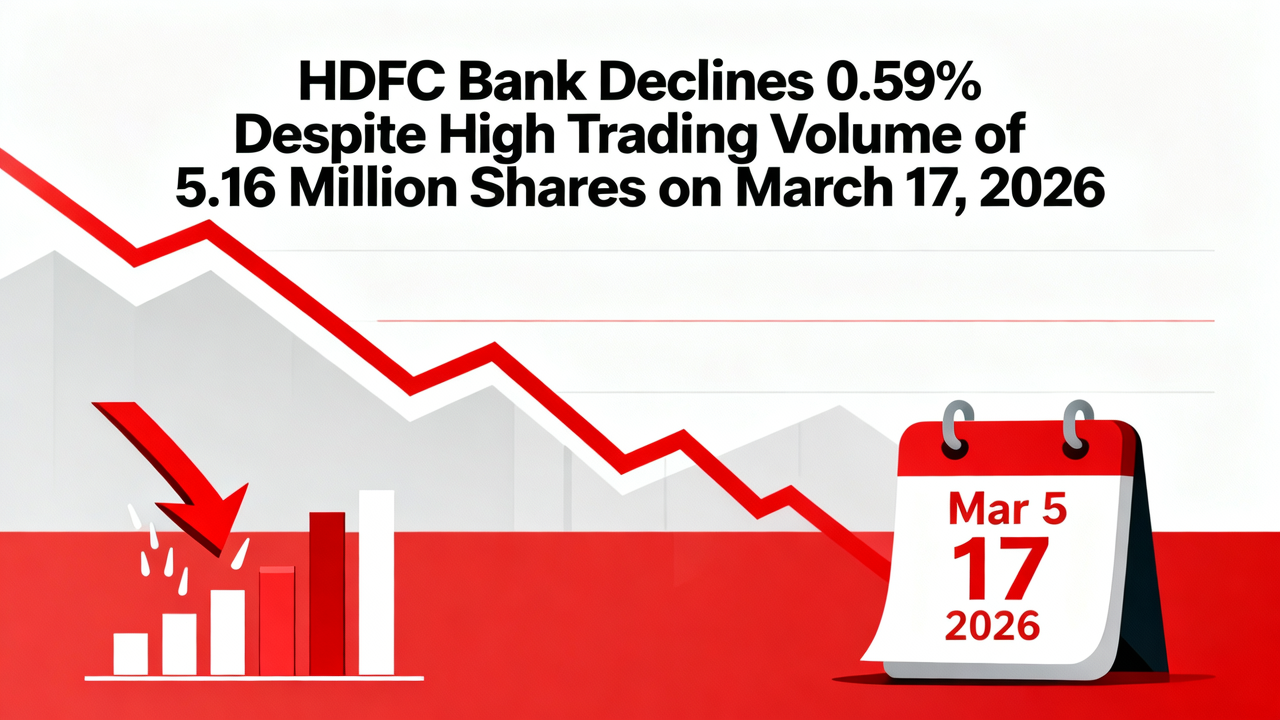 HDFC Bank Declines 0.59% Despite High Trading Volume of 5.16 Million Shares on March 17, 2026

Mar 5
17
2026